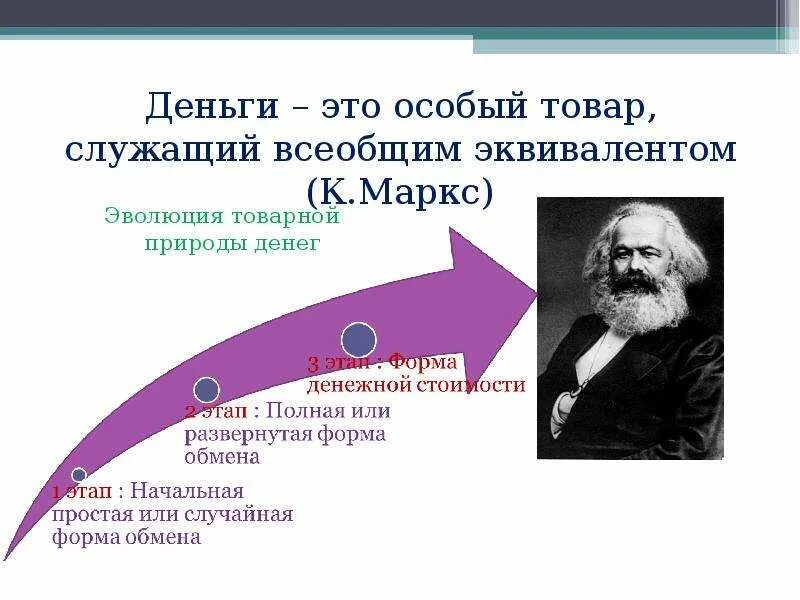 Деньги – это особый товар, служащий всеобщим эквивалентом (К.Маркс)

Эволюция товарной природы денег

3 этап : Форма денежной стоимости

2 этап : Полная или развернутая форма обмена

1 этап : Начальная простая или случайная форма обмена